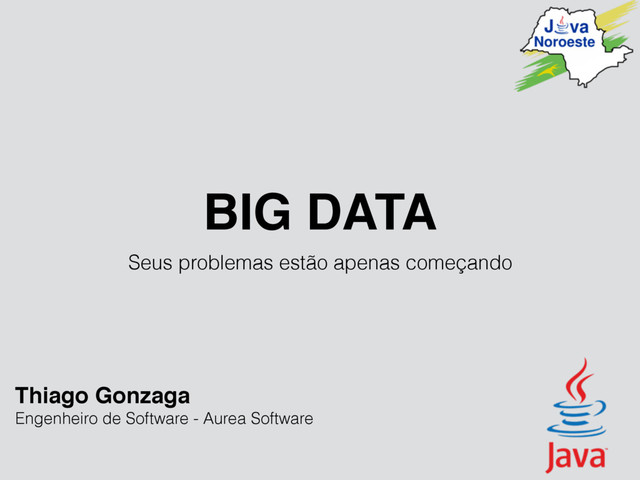 Java Noroeste

BIG DATA

Seus problemas estão apenas começando

Thiago Gonzaga
Engenheiro de Software - Aurea Software

Java